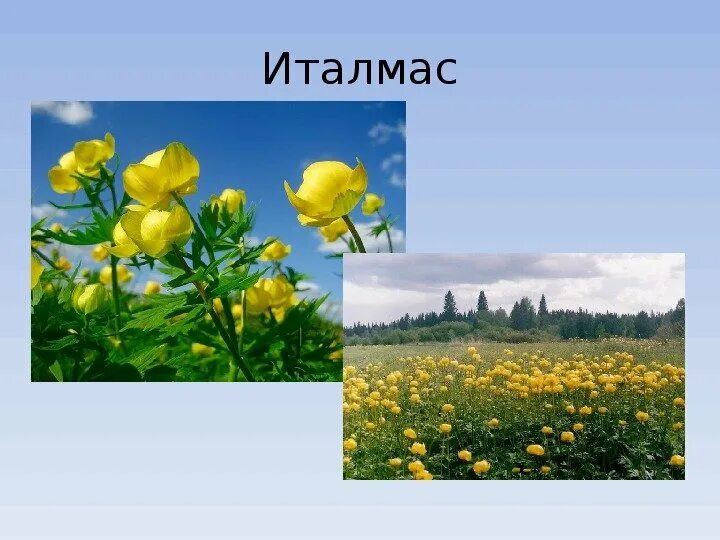 Италмас